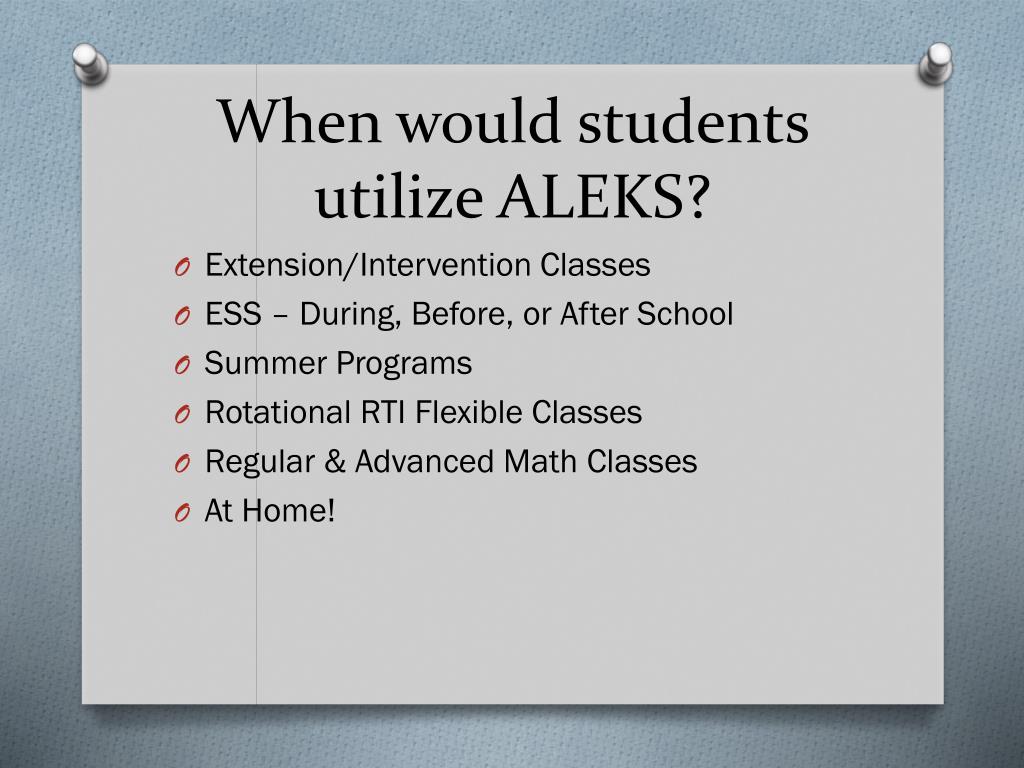 When would students utilize ALEKS?

O Extension/Intervention Classes
O ESS – During, Before, or After School
O Summer Programs
O Rotational RTI Flexible Classes
O Regular & Advanced Math Classes
O At Home!